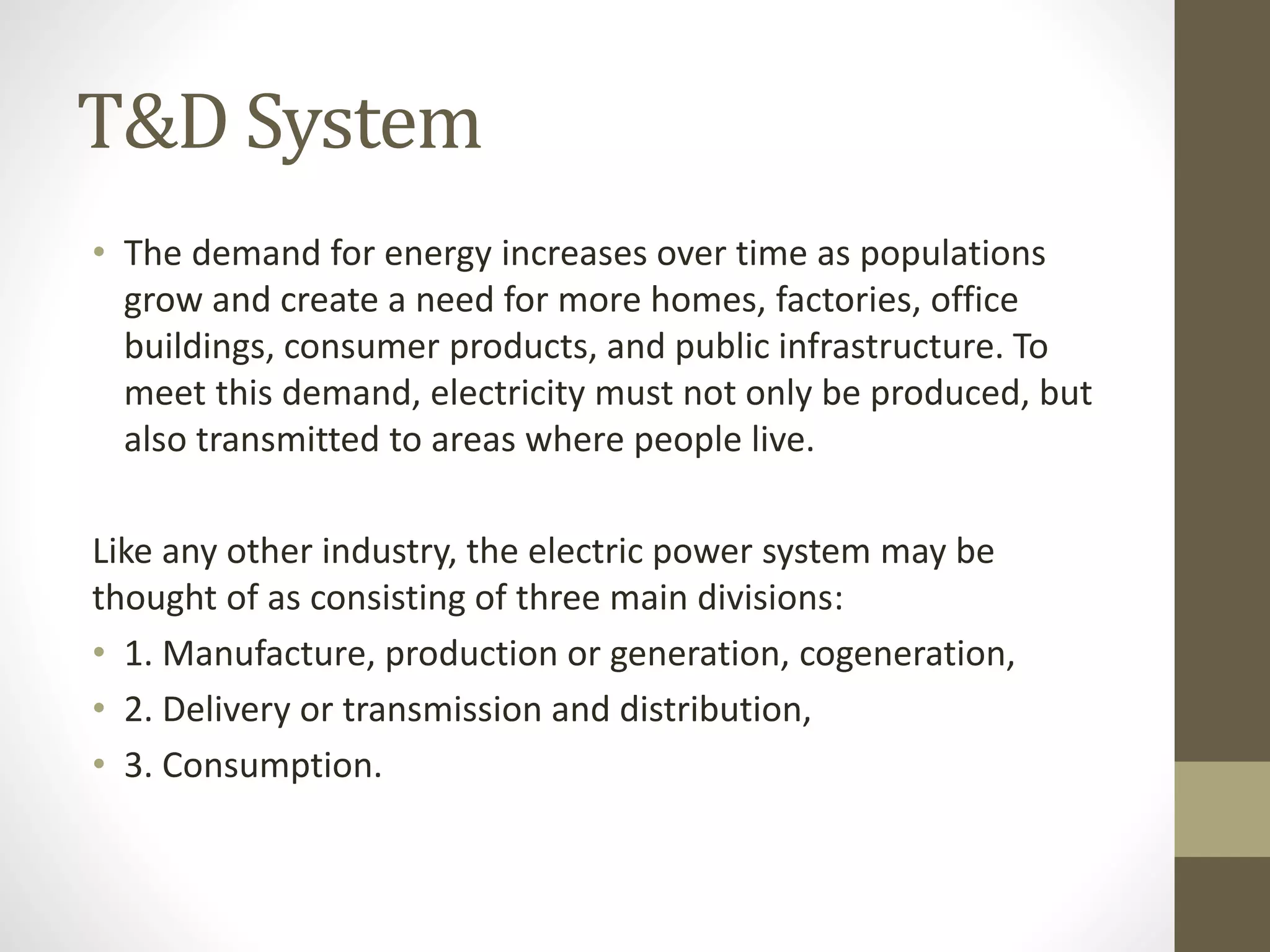 T&D System

• The demand for energy increases over time as populations grow and create a need for more homes, factories, office buildings, consumer products, and public infrastructure. To meet this demand, electricity must not only be produced, but also transmitted to areas where people live.

Like any other industry, the electric power system may be thought of as consisting of three main divisions:

• 1. Manufacture, production or generation, cogeneration,
• 2. Delivery or transmission and distribution,
• 3. Consumption.